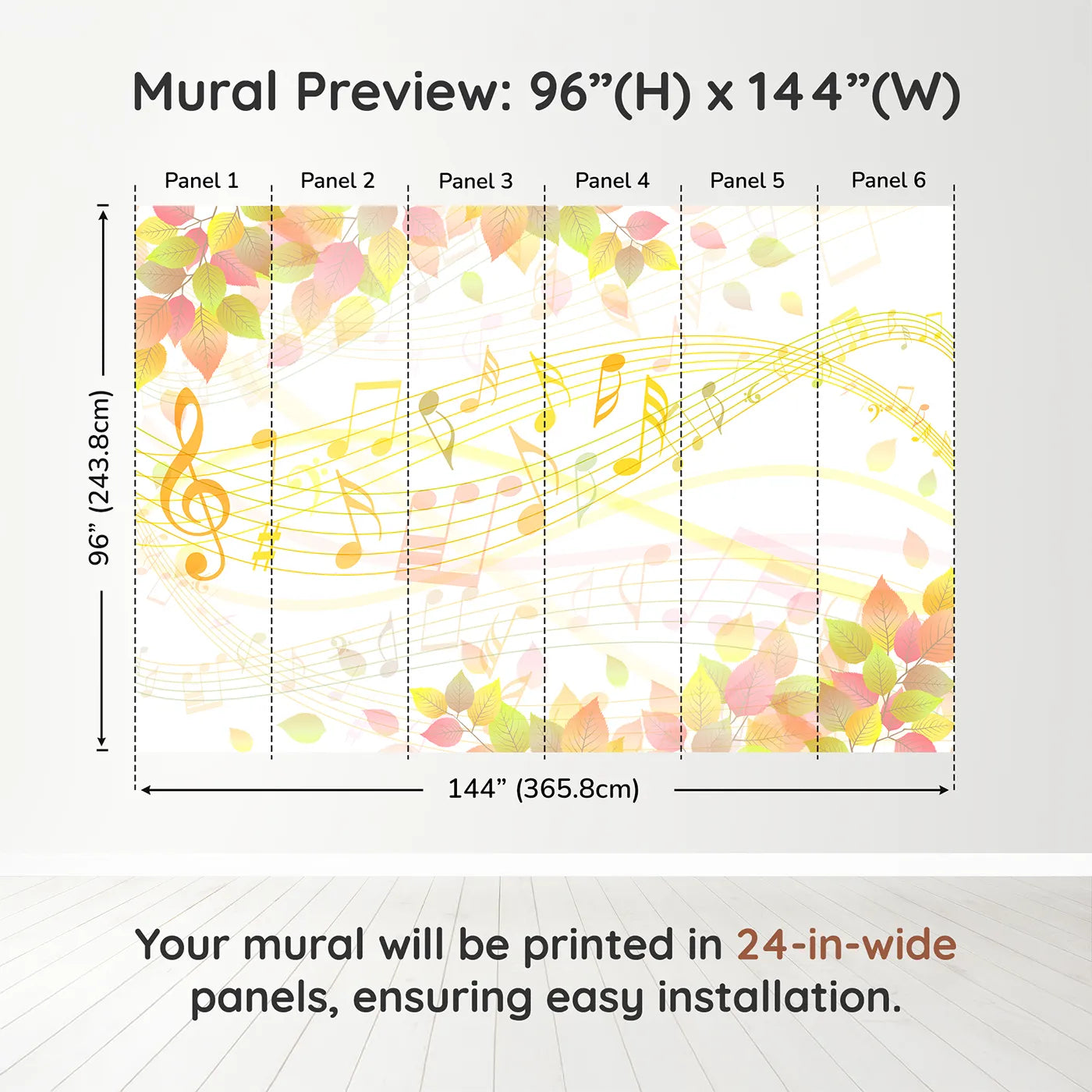 Mural Preview: 96”(H) x 144”(W)

Panel 1
Panel 2
Panel 3
Panel 4
Panel 5
Panel 6

96” (243.8cm)

144” (365.8cm)

Your mural will be printed in 24-in-wide panels, ensuring easy installation.